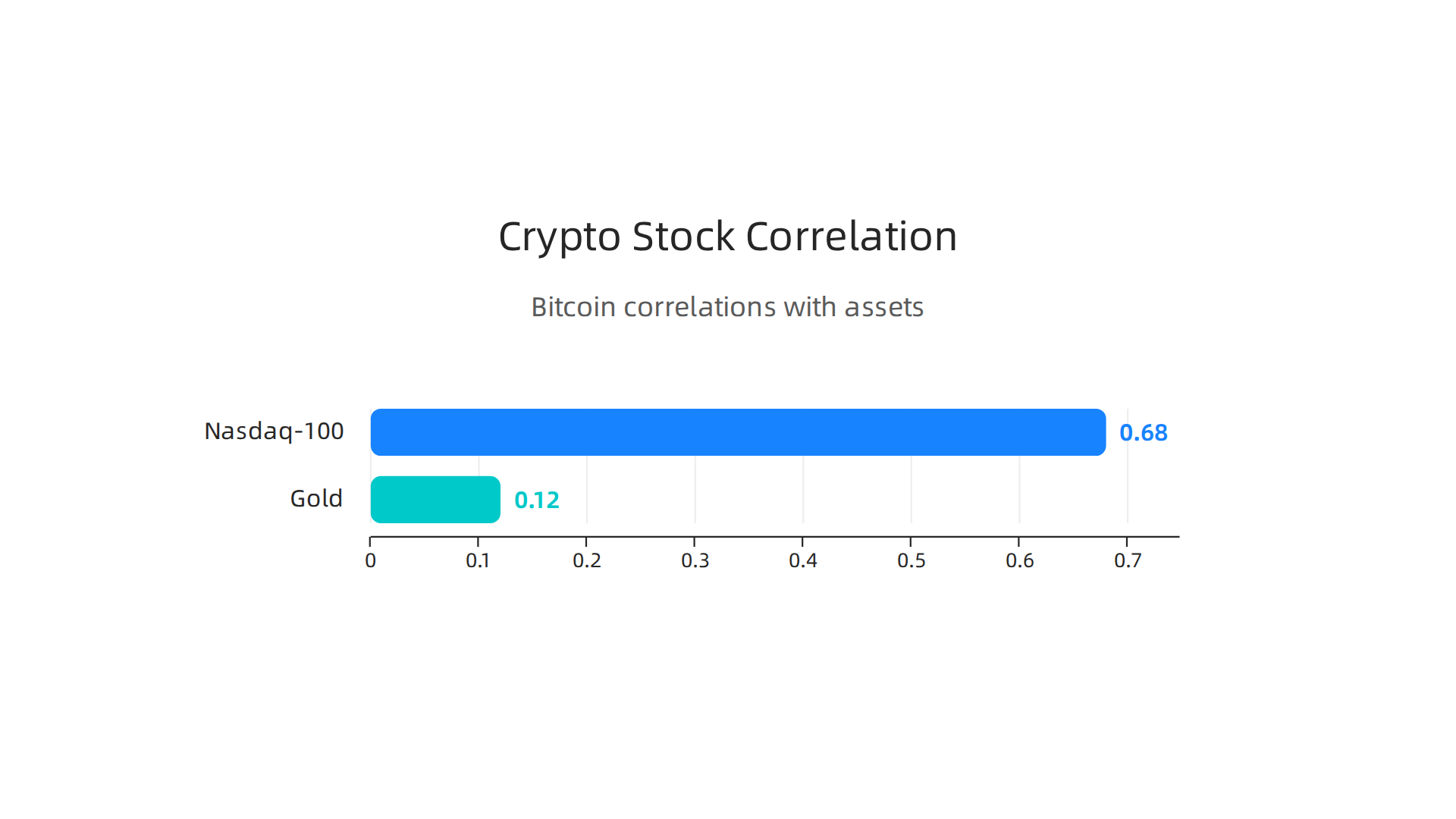 Crypto Stock Correlation

Bitcoin correlations with assets

Nasdaq-100
0.68
Gold
0.12

0
0.1
0.2
0.3
0.4
0.5
0.6
0.7